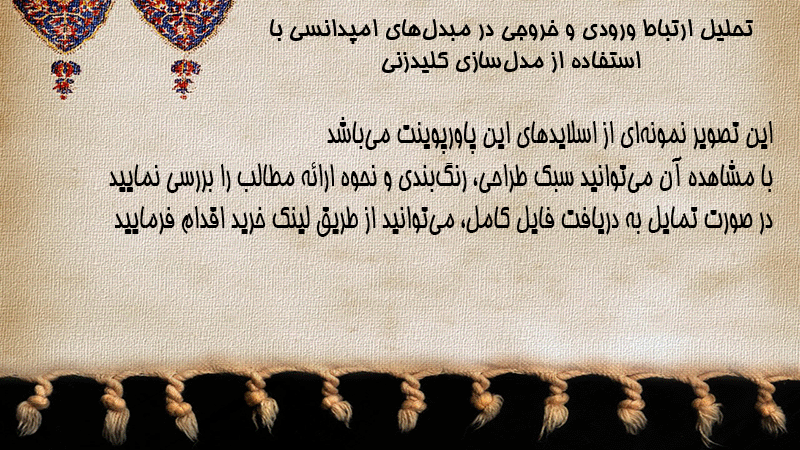 تحلیل ارتباط ورودی و خروجی در مبدل‌های امپدانسی با استفاده از مدل‌سازی کلیدزنی

این تصویر نمونه‌ای از اسلایدهای این پاورپوینت می‌باشد
با مشاهده آن می‌توانید سبک طراحی، رنگ‌بندی و نحوه ارائه مطالب را بررسی نمایید
در صورت تمایل به دریافت فایل کامل، می‌توانید از طریق لینک خرید اقدام فرمایید